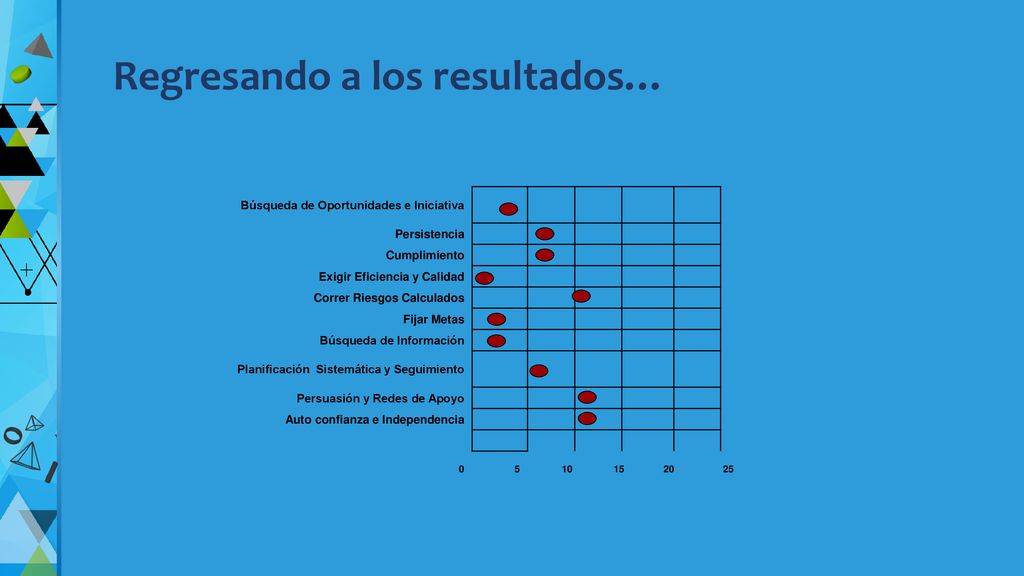 Regresando a los resultados…

Búsqueda de Oportunidades e Iniciativa
Persistencia
Cumplimiento
Exigir Eficiencia y Calidad
Correr Riesgos Calculados
Fijar Metas
Búsqueda de Información
Planificación Sistemática y Seguimiento
Persuasión y Redes de Apoyo
Auto confianza e Independencia

0 5 10 15 20 25